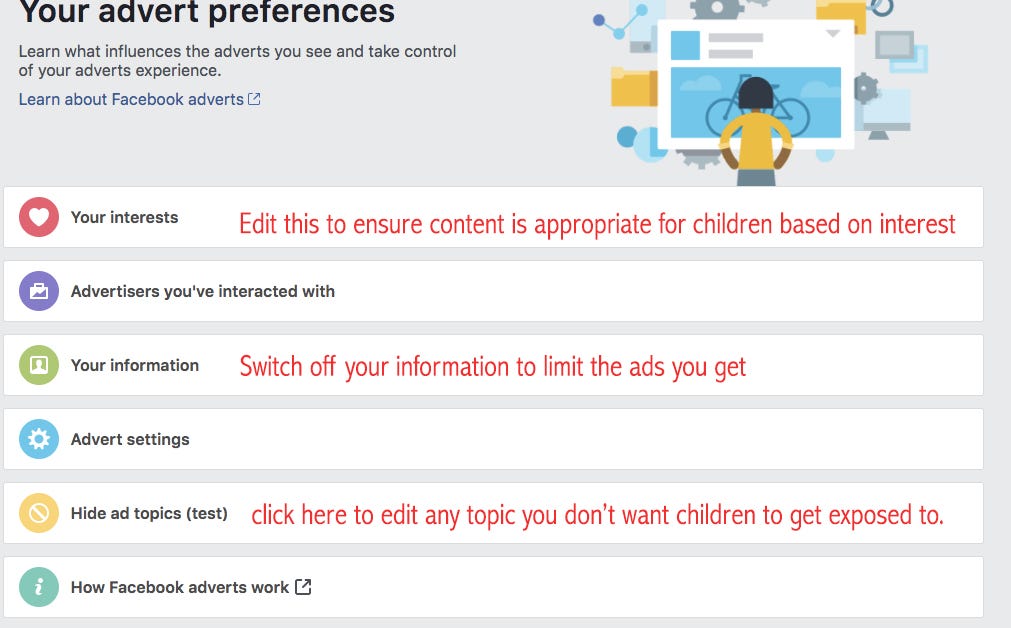 Your advert preferences

Learn what influences the adverts you see and take control of your adverts experience.

Learn about Facebook adverts

Your interests Edit this to ensure content is appropriate for children based on interest

Advertisers you've interacted with

Your information Switch off your information to limit the ads you get

Advert settings

Hide ad topics (test) click here to edit any topic you don't want children to get exposed to.

How Facebook adverts work